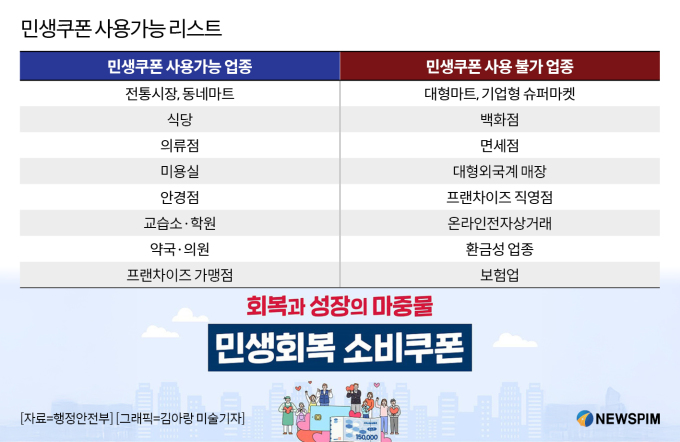 민생쿠폰 사용가능 리스트

| 민생쿠폰 사용가능 업종 | 민생쿠폰 사용 불가 업종 |
|---|---|
| 전통시장, 동네마트 | 대형마트, 기업형 슈퍼마켓 |
| 식당 | 백화점 |
| 의류점 | 면세점 |
| 미용실 | 대형외국계 매장 |
| 안경점 | 프랜차이즈 직영점 |
| 교습소·학원 | 온라인전자상거래 |
| 약국·의원 | 환금성 업종 |
| 프랜차이즈 가맹점 | 보험업 |

회복과 성장의 마중물

민생회복 소비쿠폰

150,000

[자료=행정안전부] [그래픽=김아랑 미술기자]

NEWSPIM